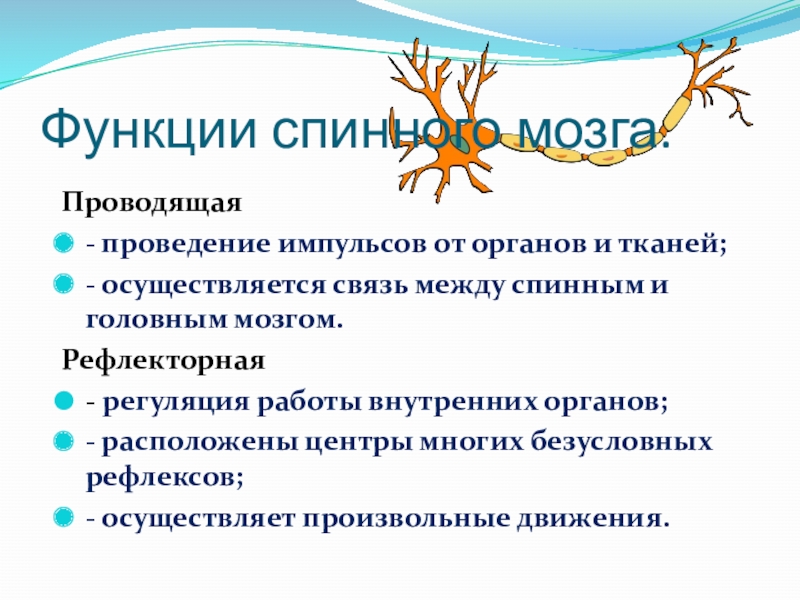 Функции спинного мозга.

Проводящая

- проведение импульсов от органов и тканей;

- осуществляется связь между спинным и головным мозгом.

Рефлекторная

- регуляция работы внутренних органов;

- расположены центры многих безусловных рефлексов;

- осуществляет произвольные движения.